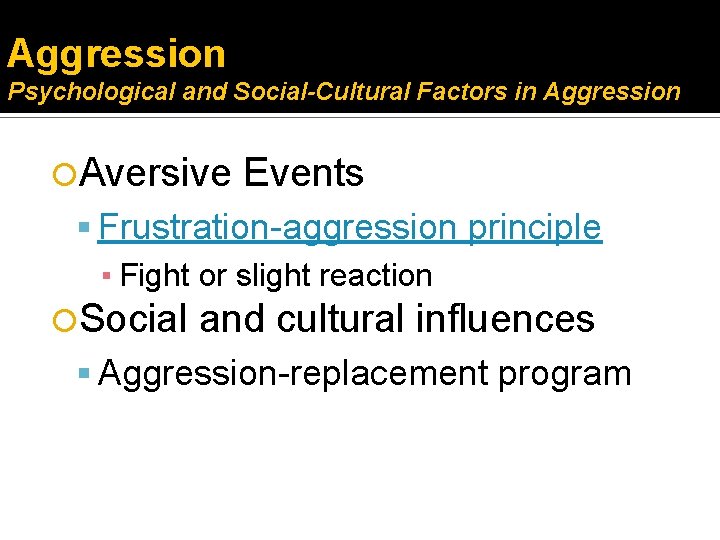 Aggression
Psychological and Social-Cultural Factors in Aggression

Aversive Events
Frustration-aggression principle
Fight or slight reaction
Social and cultural influences
Aggression-replacement program